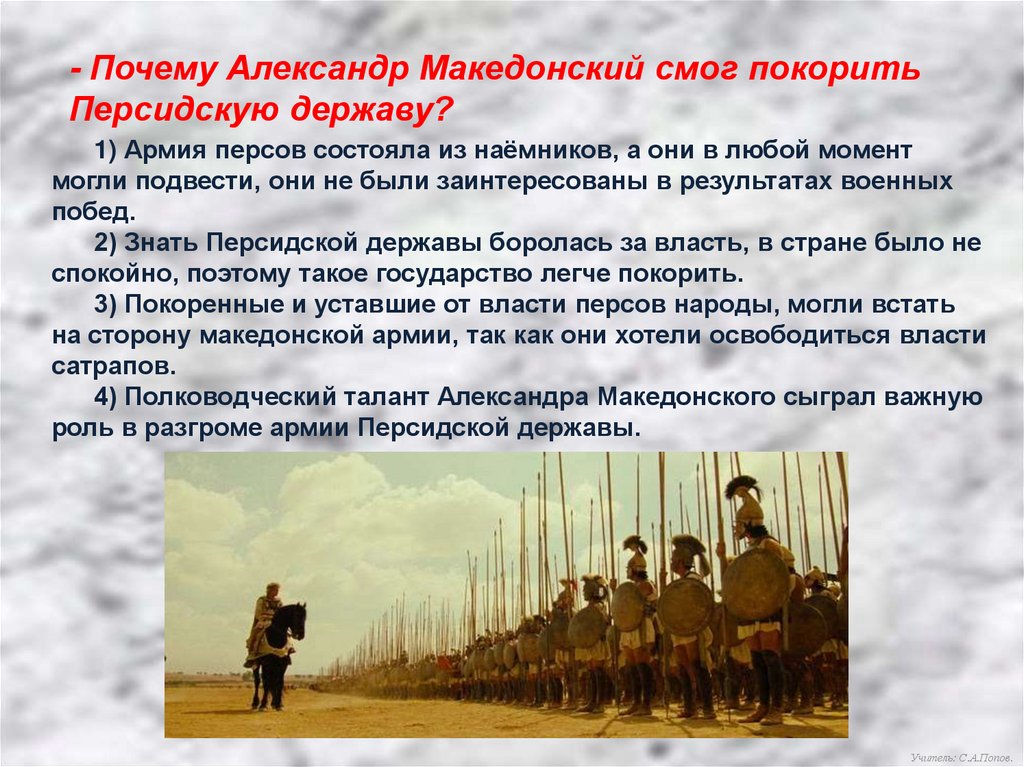 - Почему Александр Македонский смог покорить Персидскую державу?

1) Армия персов состояла из наёмников, а они в любой момент могли подвести, они не были заинтересованы в результатах военных побед.
2) Знать Персидской державы боролась за власть, в стране было не спокойно, поэтому такое государство легче покорить.
3) Покоренные и уставшие от власти персов народы, могли встать на сторону македонской армии, так как они хотели освободиться власти сатрапов.
4) Полководческий талант Александра Македонского сыграл важную роль в разгроме армии Персидской державы.

Учитель: С.А.Попов.